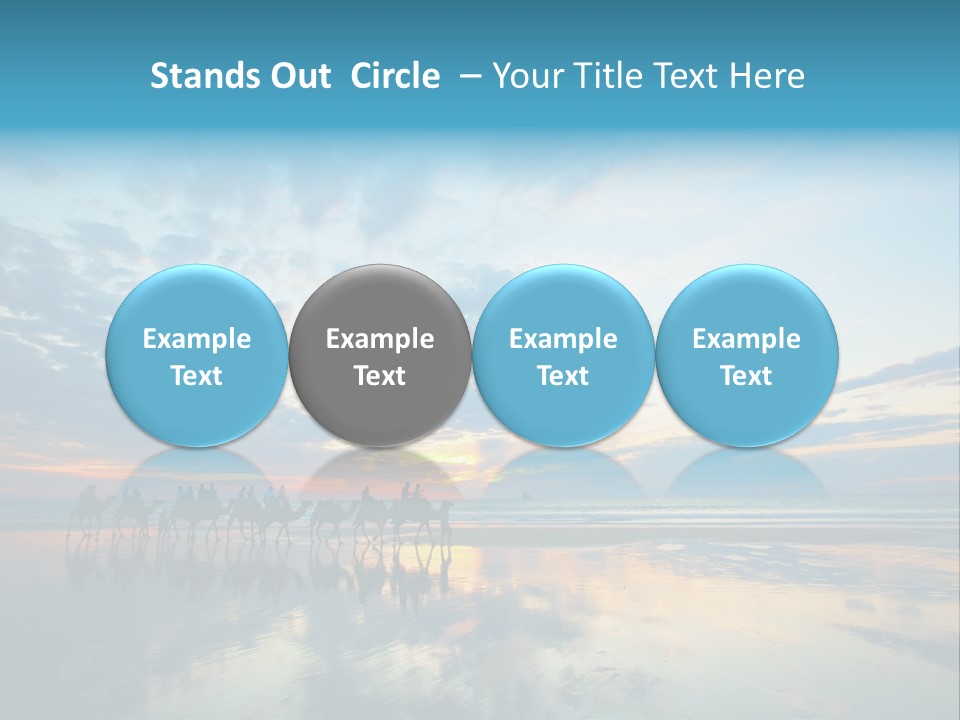 Stands Out Circle – Your Title Text Here

Example Text

Example Text

Example Text

Example Text